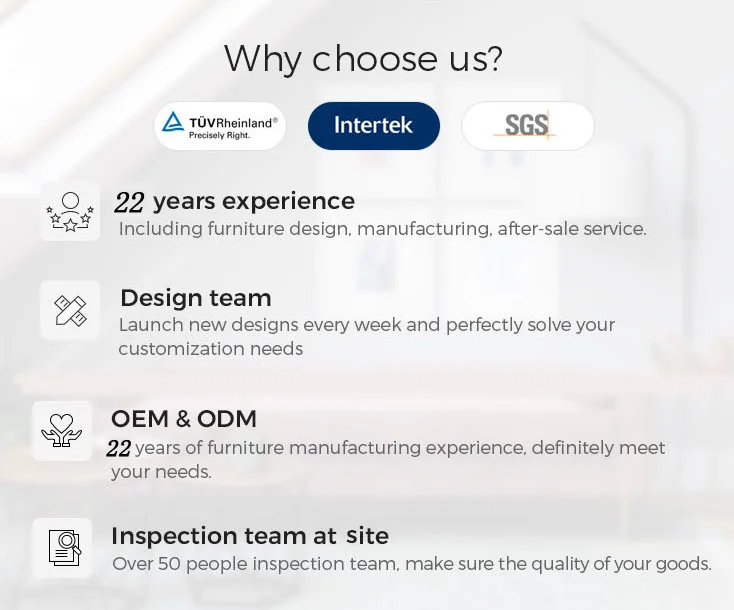 Why choose us?

TÜVRheinland®
Precisely Right.

Intertek

SGS

22 years experience
Including furniture design, manufacturing, after-sale service.

Design team
Launch new designs every week and perfectly solve your customization needs

OEM & ODM
22 years of furniture manufacturing experience, definitely meet your needs.

Inspection team at site
Over 50 people inspection team, make sure the quality of your goods.